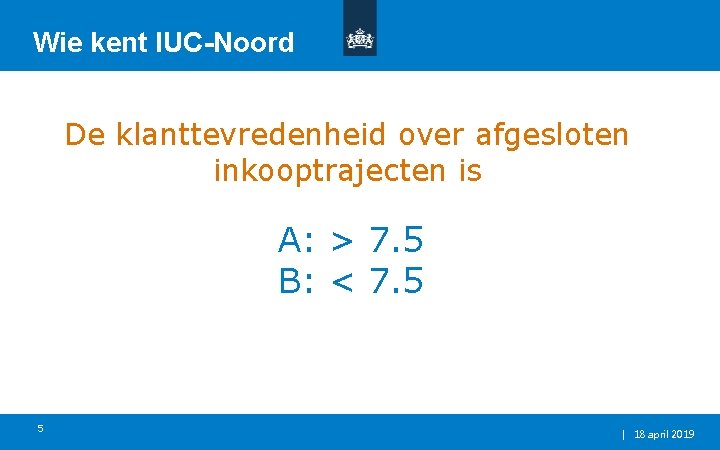 Wie kent IUC-Noord

De klanttevredenheid over afgesloten inkooptrajecten is

A: > 7.5
B: < 7.5

5

| 18 april 2019